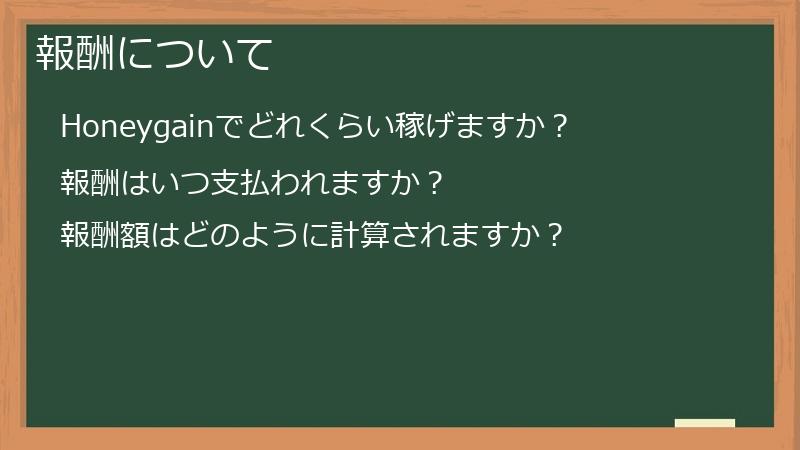 報酬について

Honeygainでどれくらい稼げますか？

報酬はいつ支払われますか？

報酬額はどのように計算されますか？